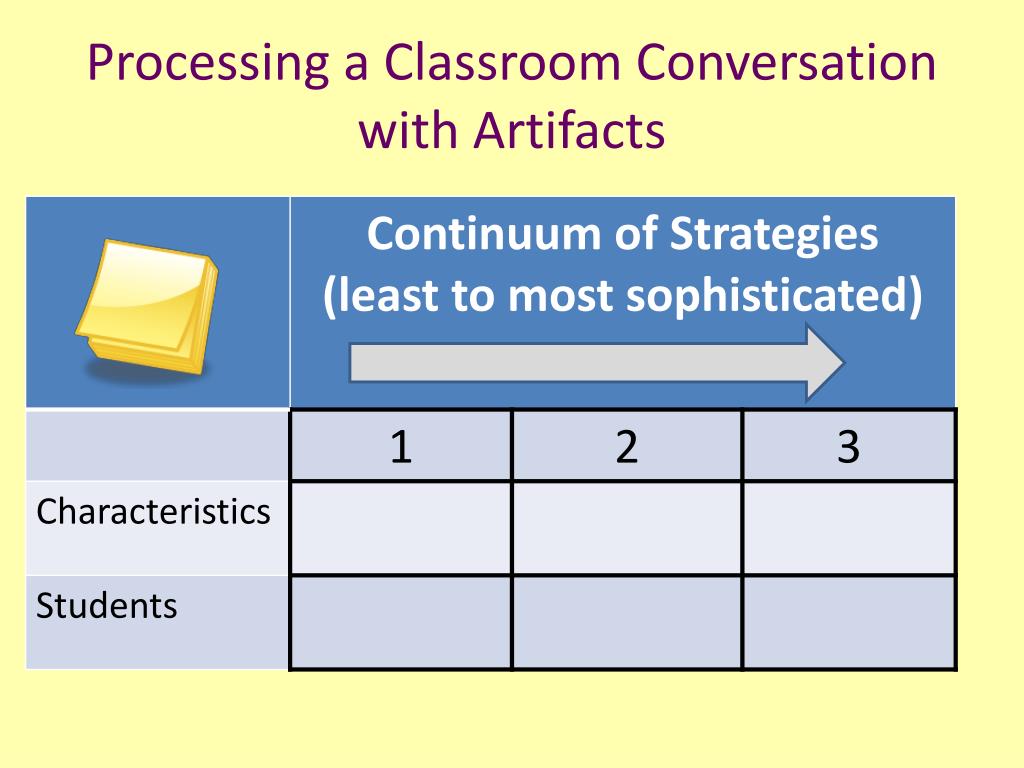 Processing a Classroom Conversation with Artifacts

| | Continuum of Strategies (least to most sophisticated) | | |
|---|---|---|---|
| | 1 | 2 | 3 |
| Characteristics | | | |
| Students | | | |